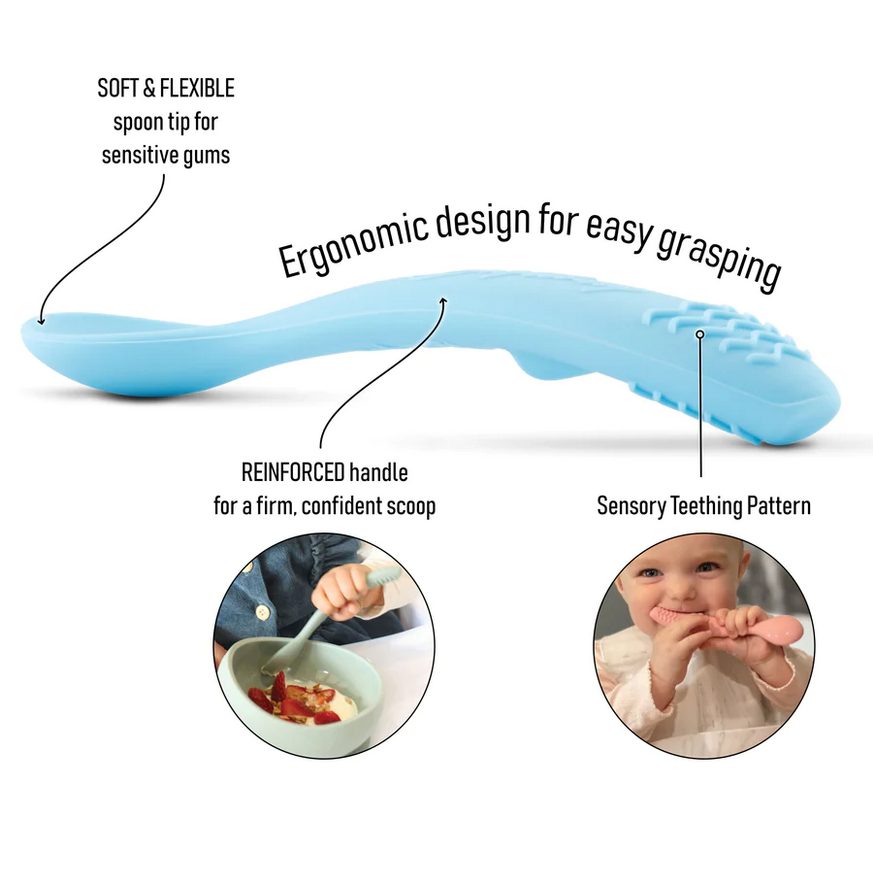 SOFT & FLEXIBLE
spoon tip for
sensitive gums

Ergonomic design for easy grasping

REINFORCED handle
for a firm, confident scoop

Sensory Teething Pattern